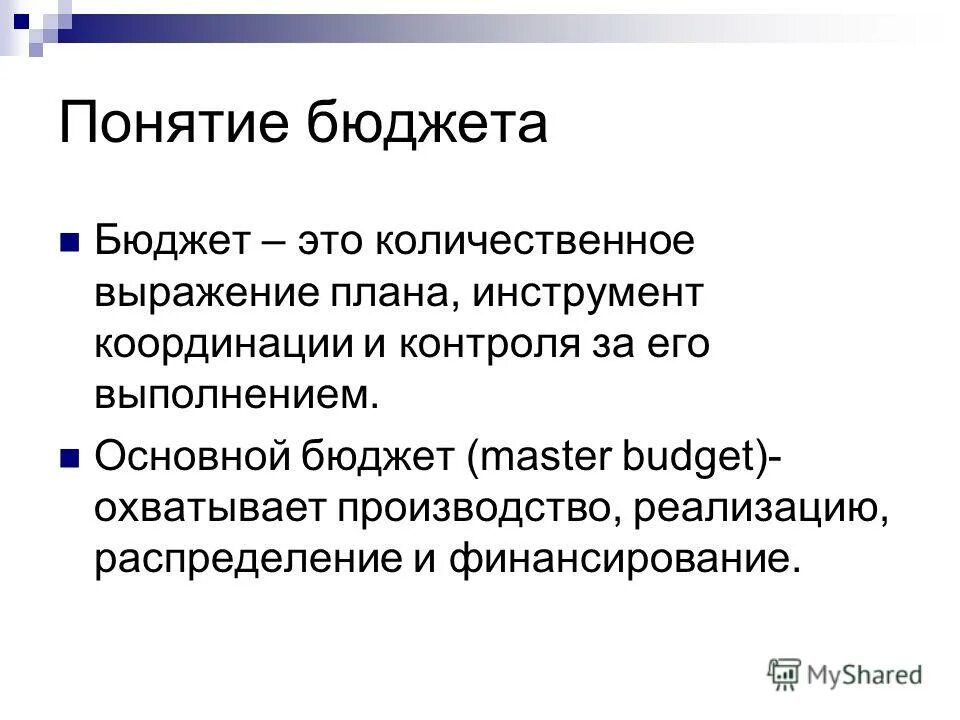 Понятие бюджета

Бюджет – это количественное выражение плана, инструмент координации и контроля за его выполнением.

Основной бюджет (master budget)- охватывает производство, реализацию, распределение и финансирование.

MyShared